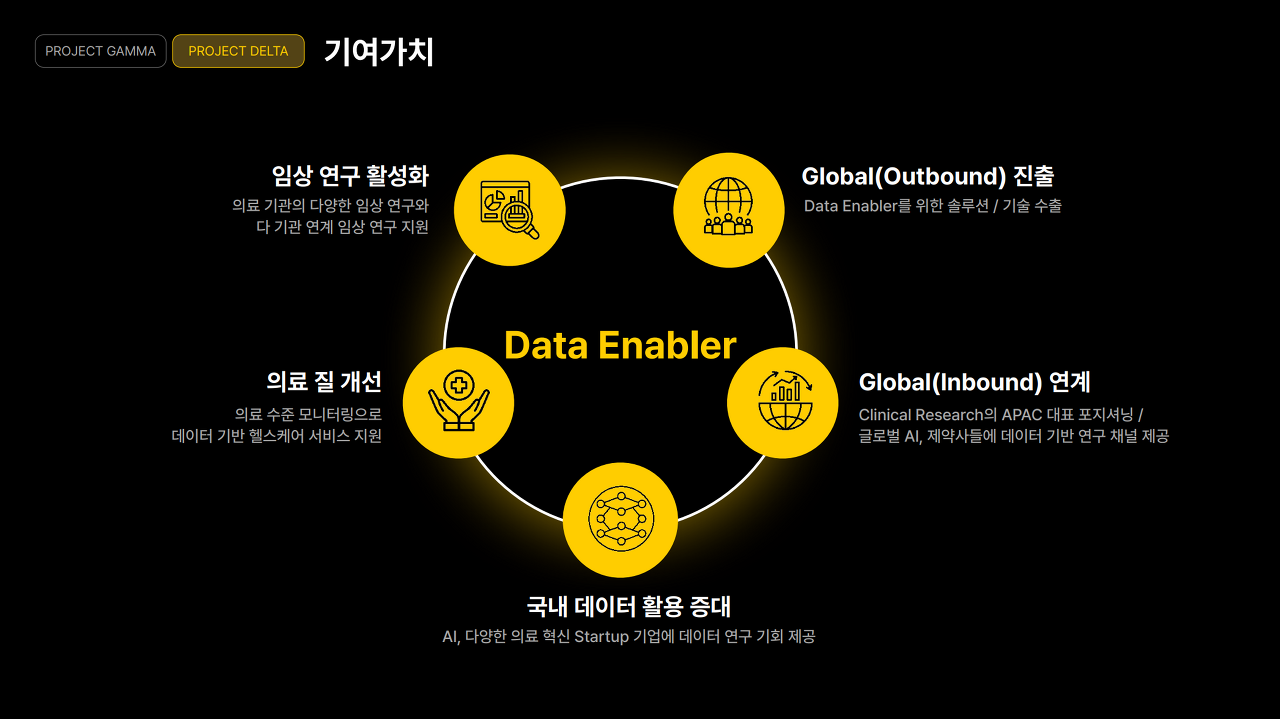 PROJECT GAMMA PROJECT DELTA 기여가치

임상 연구 활성화
의료 기관의 다양한 임상 연구와
다 기관 연계 임상 연구 지원

Global(Outbound) 진출
Data Enabler를 위한 솔루션 / 기술 수출

Data Enabler

의료 질 개선
의료 수준 모니터링으로
데이터 기반 헬스케어 서비스 지원

Global(Inbound) 연계
Clinical Research의 APAC 대표 포지셔닝 /
글로벌 AI, 제약사들에 데이터 기반 연구 채널 제공

국내 데이터 활용 증대
AI, 다양한 의료 혁신 Startup 기업에 데이터 연구 기회 제공